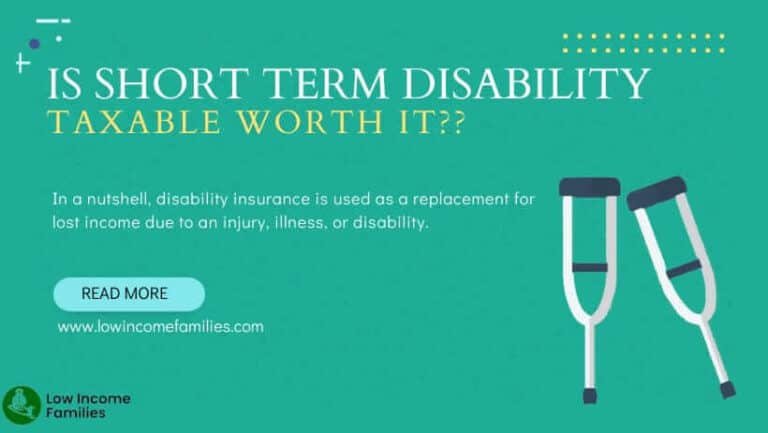 IS SHORT TERM DISABILITY
TAXABLE WORTH IT??

In a nutshell, disability insurance is used as a replacement for lost income due to an injury, illness, or disability.

READ MORE

www.lowincomefamilies.com

Low Income Families